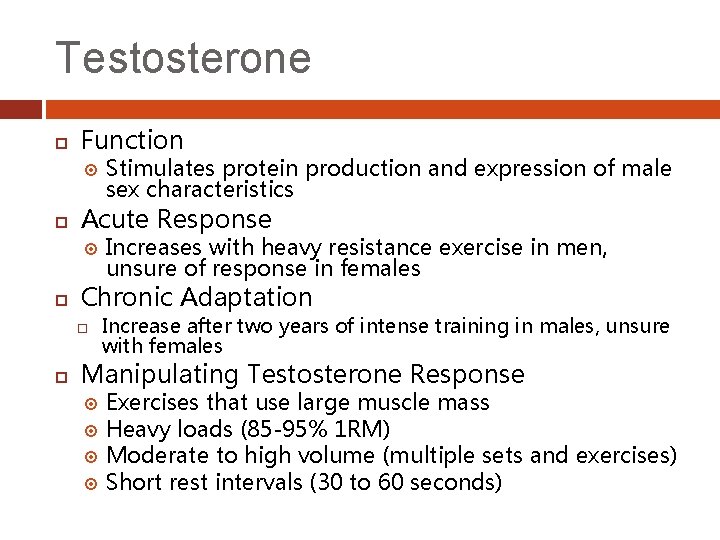 Testosterone

Function
Stimulates protein production and expression of male sex characteristics

Acute Response
Increases with heavy resistance exercise in men, unsure of response in females

Chronic Adaptation
Increase after two years of intense training in males, unsure with females

Manipulating Testosterone Response
Exercises that use large muscle mass
Heavy loads (85-95% 1RM)
Moderate to high volume (multiple sets and exercises)
Short rest intervals (30 to 60 seconds)